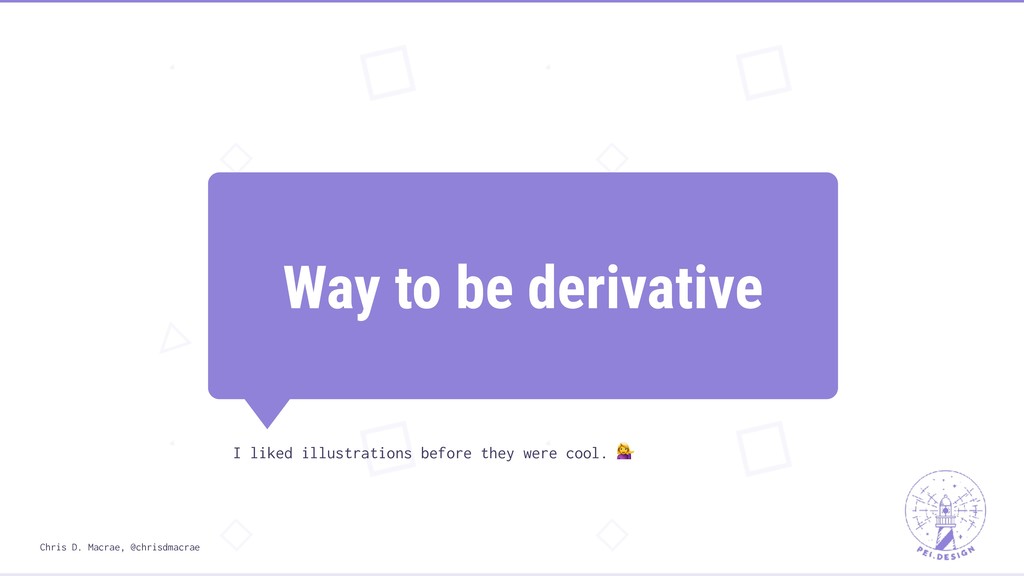 Way to be derivative

I liked illustrations before they were cool. 💁

Chris D. Macrae, @chrisdmacrae

PEI.DESIGN